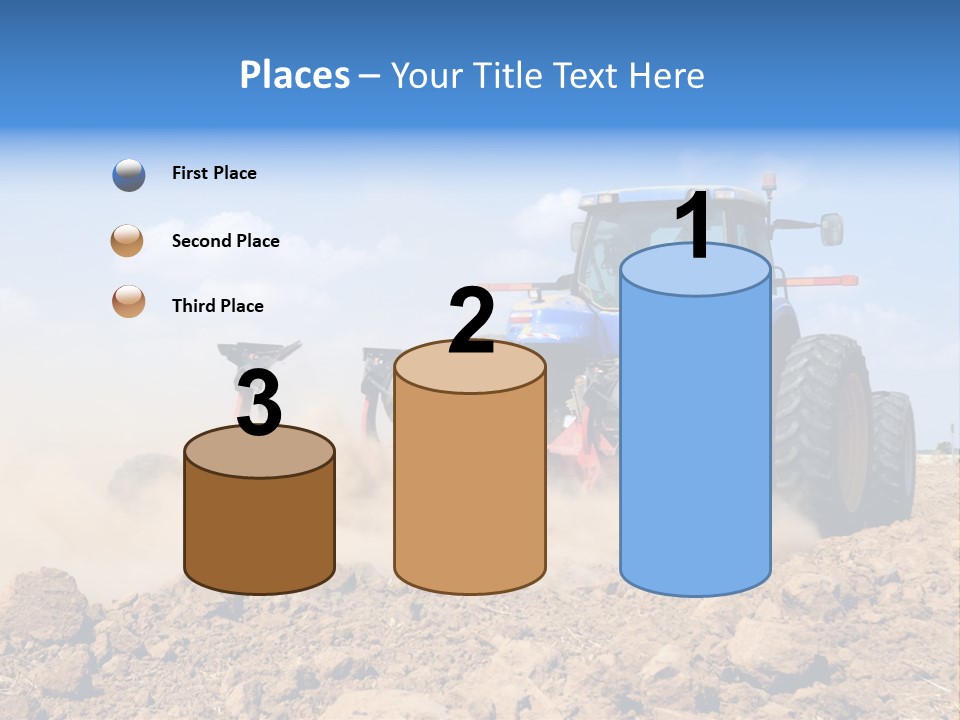 Places – Your Title Text Here

First Place

Second Place

Third Place

3

2

1